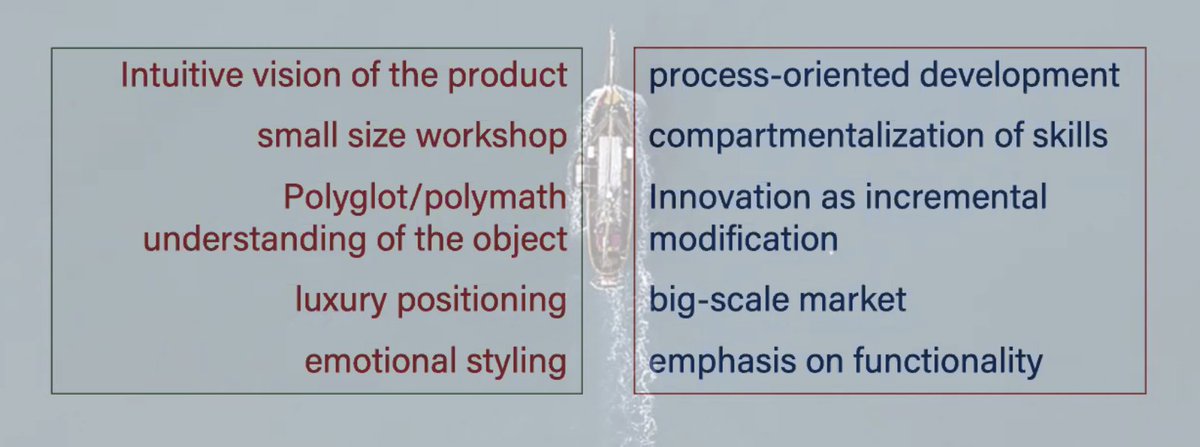 Intuitive vision of the product
small size workshop
Polyglot/polymath understanding of the object
luxury positioning
emotional styling

process-oriented development
compartmentalization of skills
Innovation as incremental modification
big-scale market
emphasis on functionality